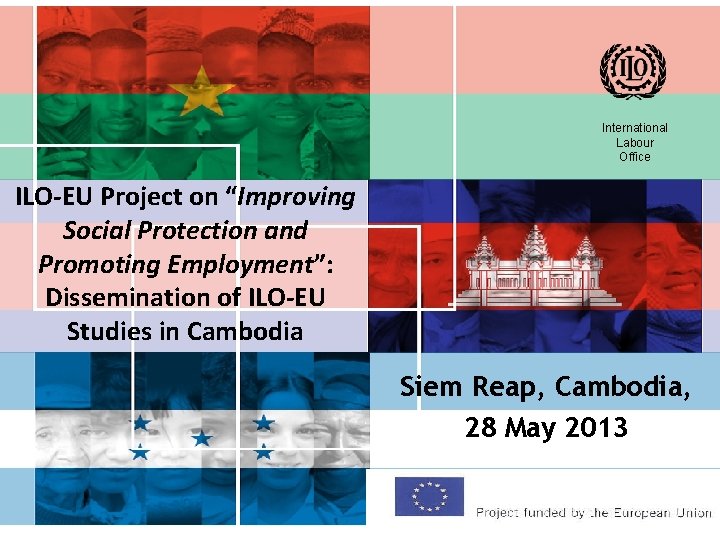 ILO

International Labour Office

ILO-EU Project on "Improving Social Protection and Promoting Employment": Dissemination of ILO-EU Studies in Cambodia

Siem Reap, Cambodia, 28 May 2013

Project funded by the European Union